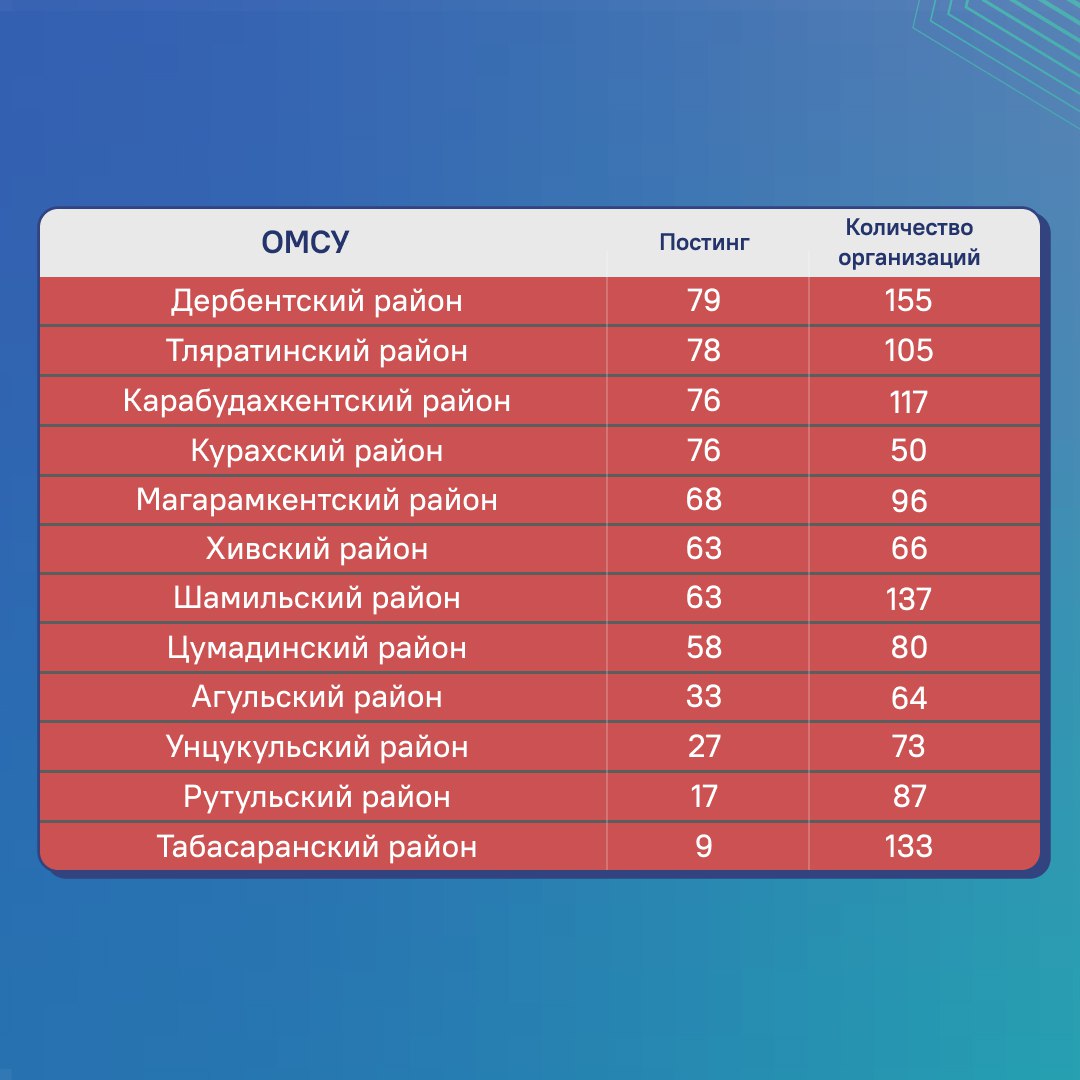 | ОМСУ | Постинг | Количество организаций |
|---|---|---|
| Дербентский район | 79 | 155 |
| Тляратинский район | 78 | 105 |
| Карабудахкентский район | 76 | 117 |
| Курахский район | 76 | 50 |
| Магарамкентский район | 68 | 96 |
| Хивский район | 63 | 66 |
| Шамильский район | 63 | 137 |
| Цумадинский район | 58 | 80 |
| Агульский район | 33 | 64 |
| Унцукульский район | 27 | 73 |
| Рутульский район | 17 | 87 |
| Табасаранский район | 9 | 133 |